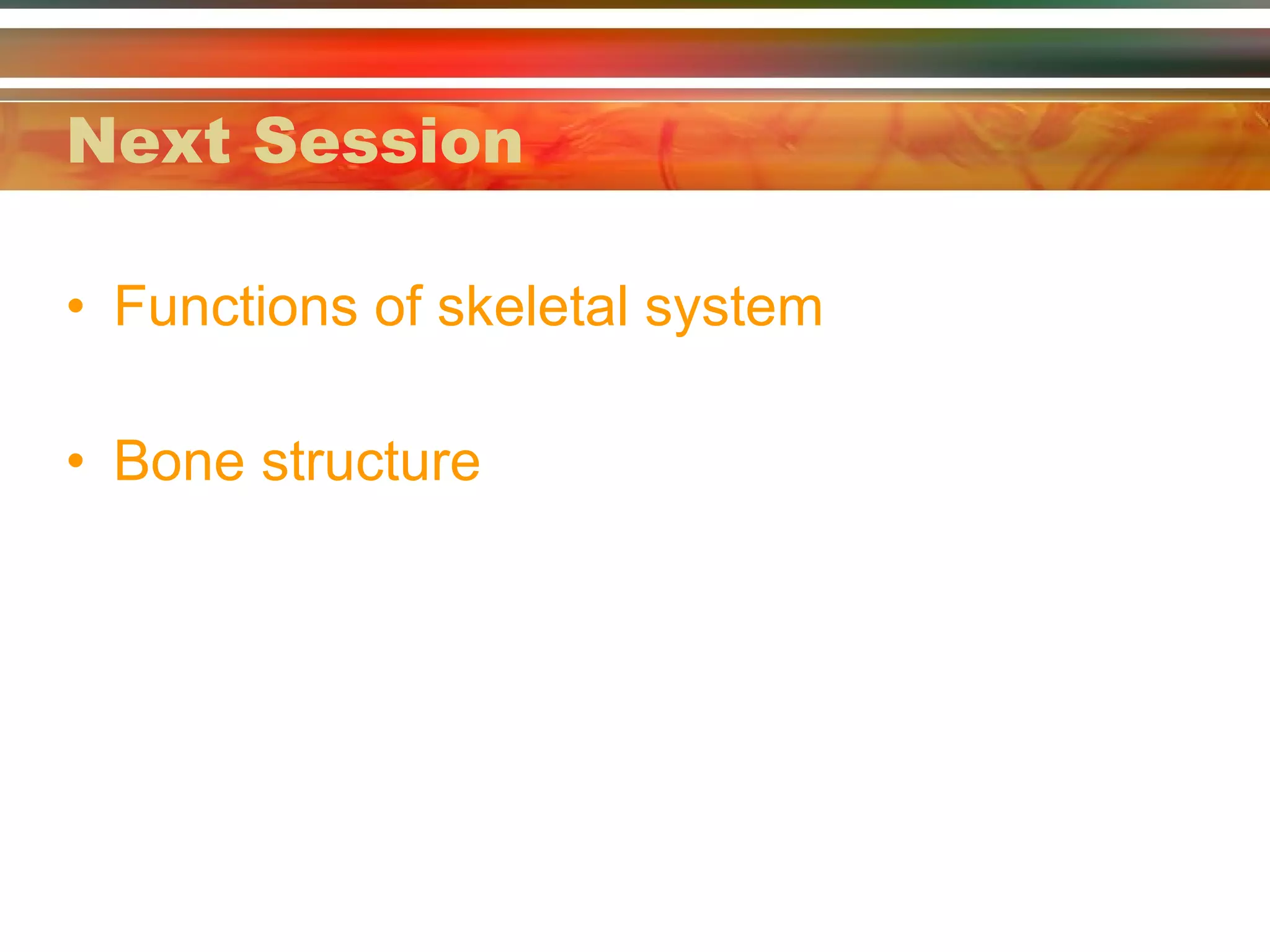 Next Session

• Functions of skeletal system

• Bone structure